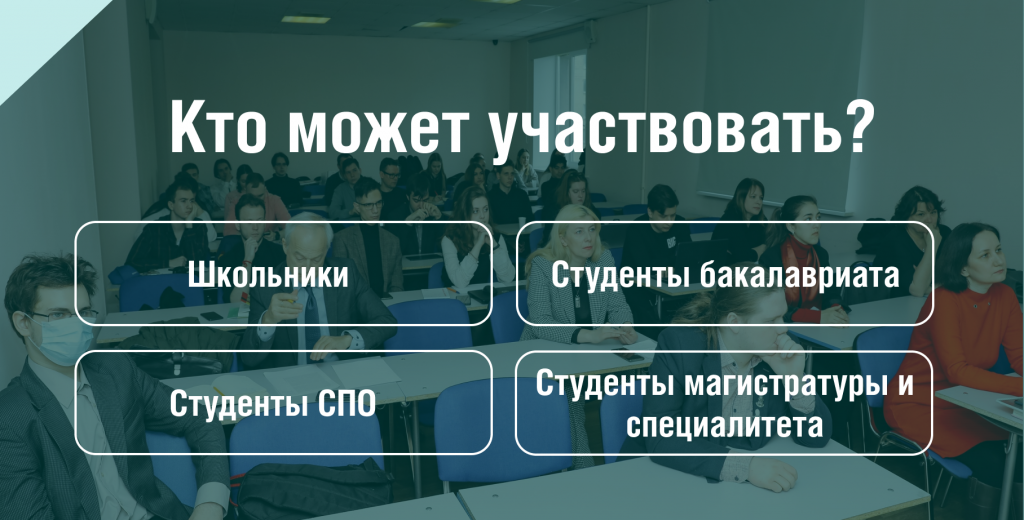 Кто может участвовать?

Школьники

Студенты бакалавриата

Студенты СПО

Студенты магистратуры и специалитета